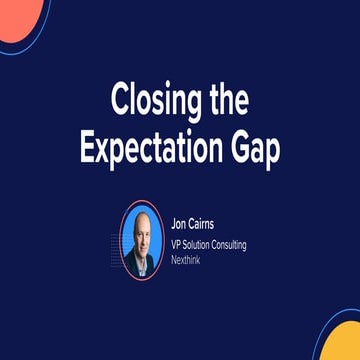 Closing the Expectation Gap

Jon Cairns
VP Solution Consulting
Nexthink